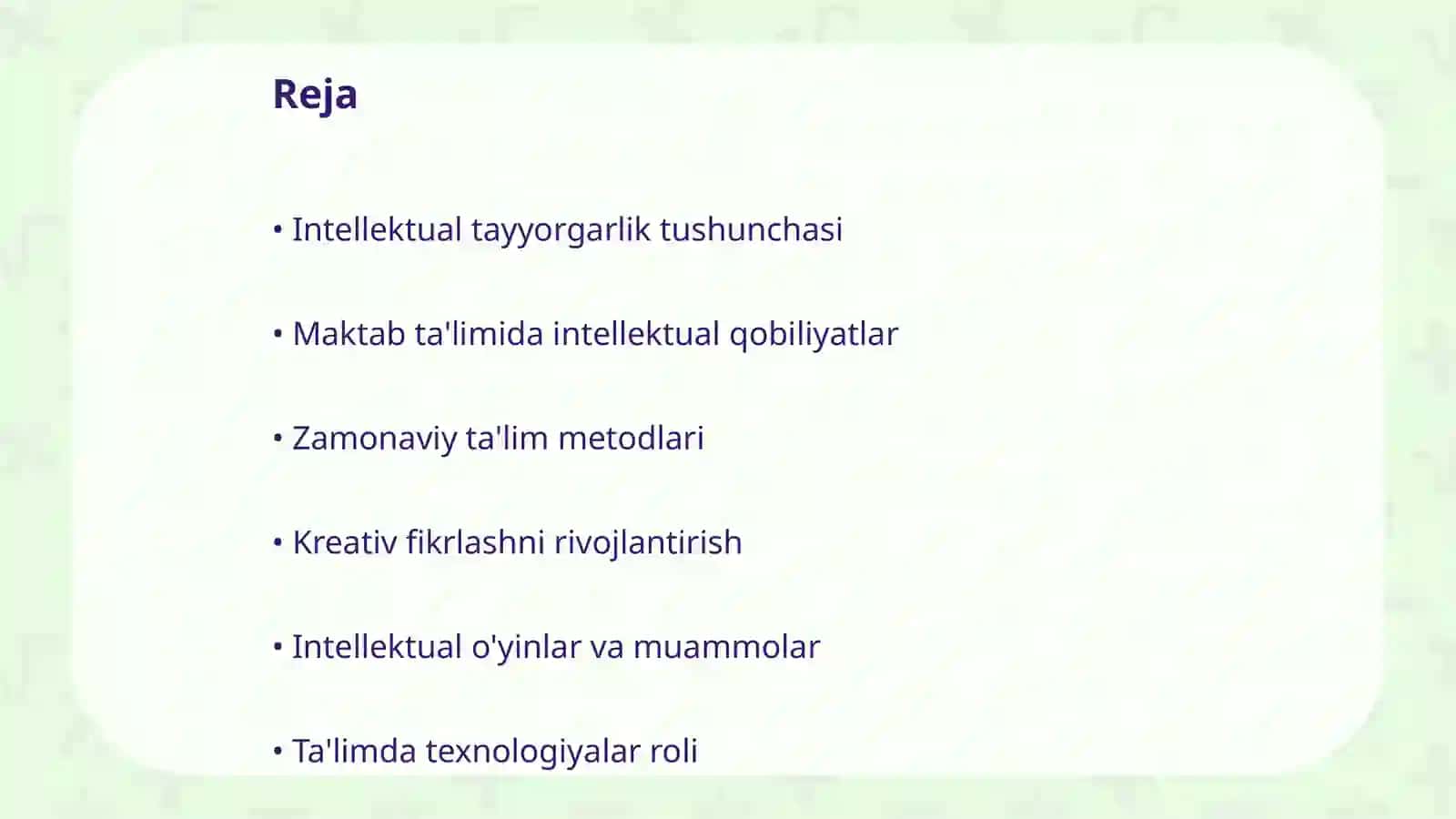 Reja

• Intellektual tayyorgarlik tushunchasi

• Maktab ta'limida intellektual qobiliyatlar

• Zamonaviy ta'lim metodlari

• Kreativ fikrlashni rivojlantirish

• Intellektual o'yinlar va muammolar

• Ta'limda texnologiyalar roli